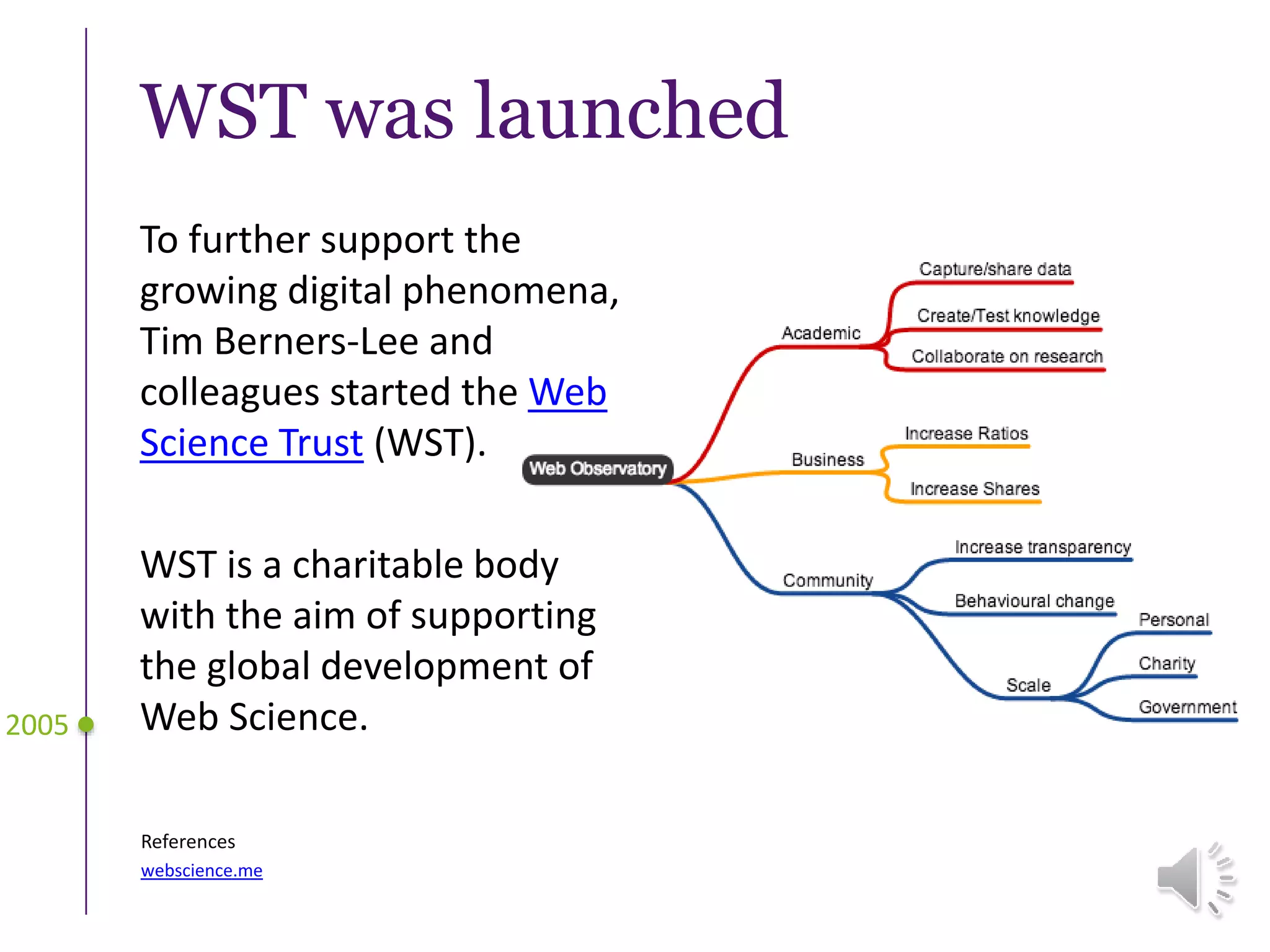 WST was launched

To further support the growing digital phenomena, Tim Berners-Lee and colleagues started the Web Science Trust (WST).

WST is a charitable body with the aim of supporting the global development of Web Science.

2005

Web Observatory
Academic
Capture/share data
Create/Test knowledge
Collaborate on research
Business
Increase Ratios
Increase Shares
Community
Increase transparency
Behavioural change
Scale
Personal
Charity
Government

References
webscience.me